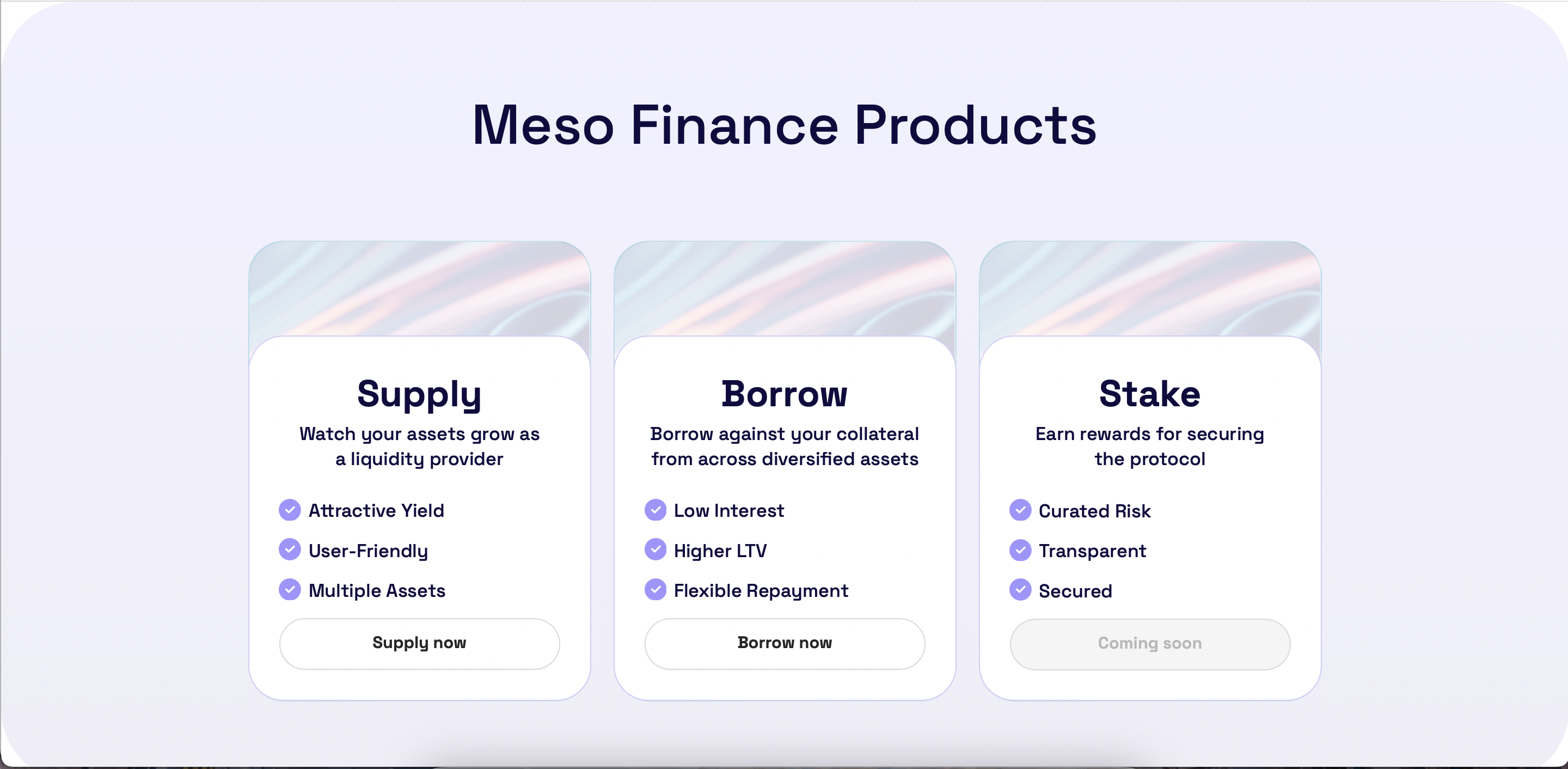 Meso Finance Products

Supply
Watch your assets grow as a liquidity provider

Attractive Yield
User-Friendly
Multiple Assets

Supply now

Borrow
Borrow against your collateral from across diversified assets

Low Interest
Higher LTV
Flexible Repayment

Borrow now

Stake
Earn rewards for securing the protocol

Curated Risk
Transparent
Secured

Coming soon